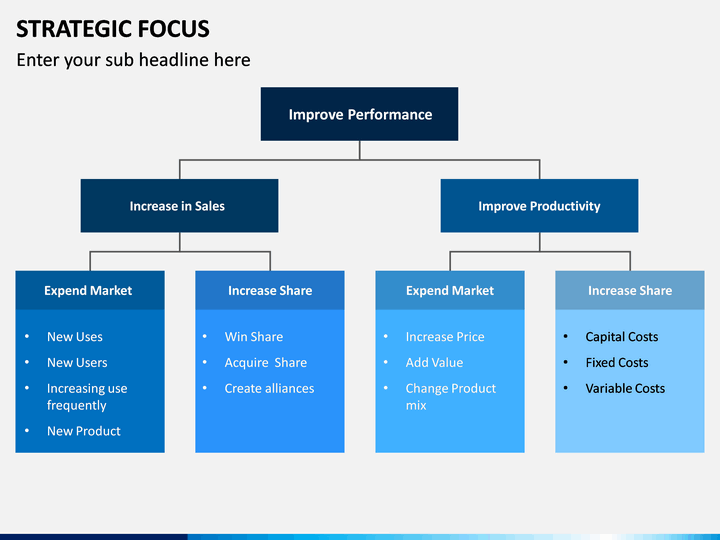 STRATEGIC FOCUS

Enter your sub headline here

Improve Performance

Increase in Sales

Improve Productivity

Expend Market

- New Uses
- New Users
- Increasing use frequently
- New Product

Increase Share

- Win Share
- Acquire Share
- Create alliances

Expend Market

- Increase Price
- Add Value
- Change Product mix

Increase Share

- Capital Costs
- Fixed Costs
- Variable Costs